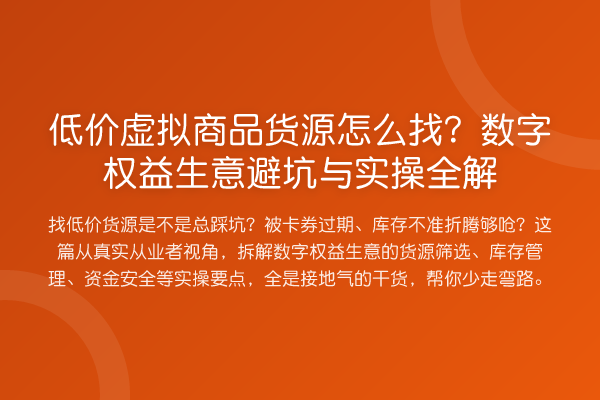 低价虚拟商品货源怎么找？数字权益生意避坑与实操全解

找低价货源是不是总踩坑？被卡券过期、库存不准折腾够呛？这篇从真实从业者视角，拆解数字权益生意的货源筛选、库存管理、资金安全等实操要点，全是接地气的干货，帮你少走弯路。